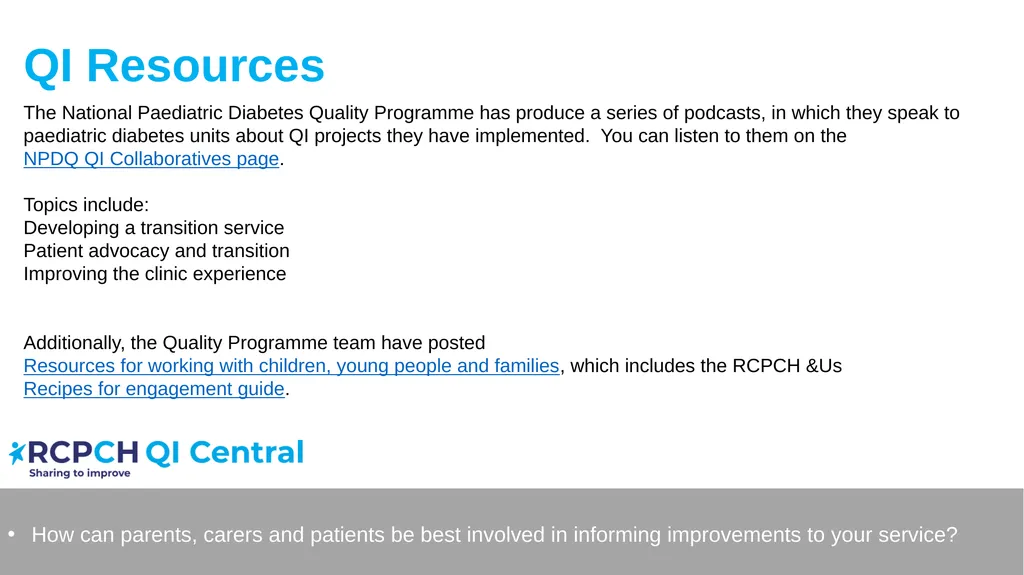 QI Resources

The National Paediatric Diabetes Quality Programme has produce a series of podcasts, in which they speak to paediatric diabetes units about QI projects they have implemented. You can listen to them on the NPDQ QI Collaboratives page.

Topics include:
Developing a transition service
Patient advocacy and transition
Improving the clinic experience

Additionally, the Quality Programme team have posted Resources for working with children, young people and families, which includes the RCPCH &Us Recipes for engagement guide.

RCPCH QI Central
Sharing to improve

• How can parents, carers and patients be best involved in informing improvements to your service?